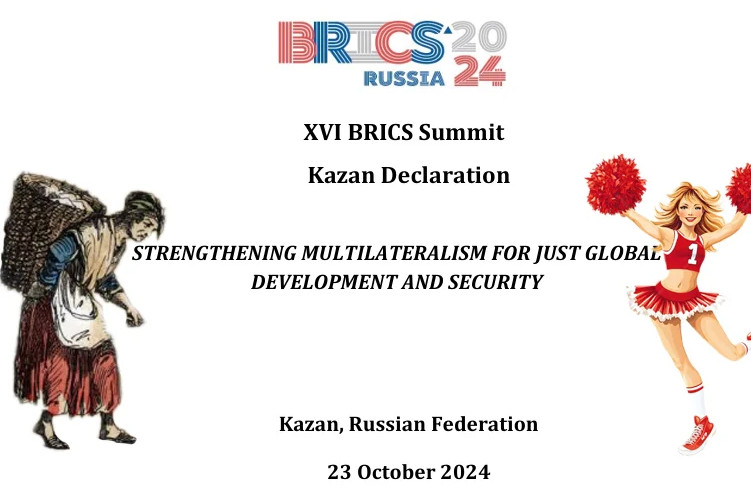 BRICS 2024 RUSSIA

XVI BRICS Summit

Kazan Declaration

STRENGTHENING MULTILATERALISM FOR JUST GLOBAL DEVELOPMENT AND SECURITY

1

Kazan, Russian Federation

23 October 2024